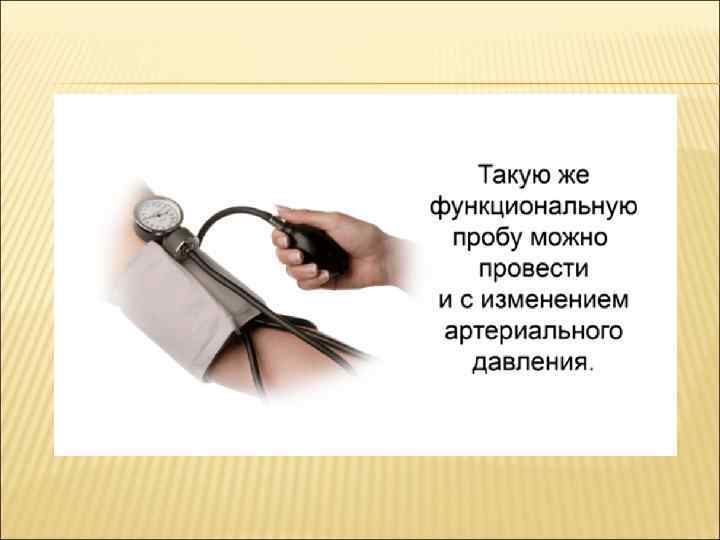 Такую же функциональную пробу можно провести и с изменением артериального давления.